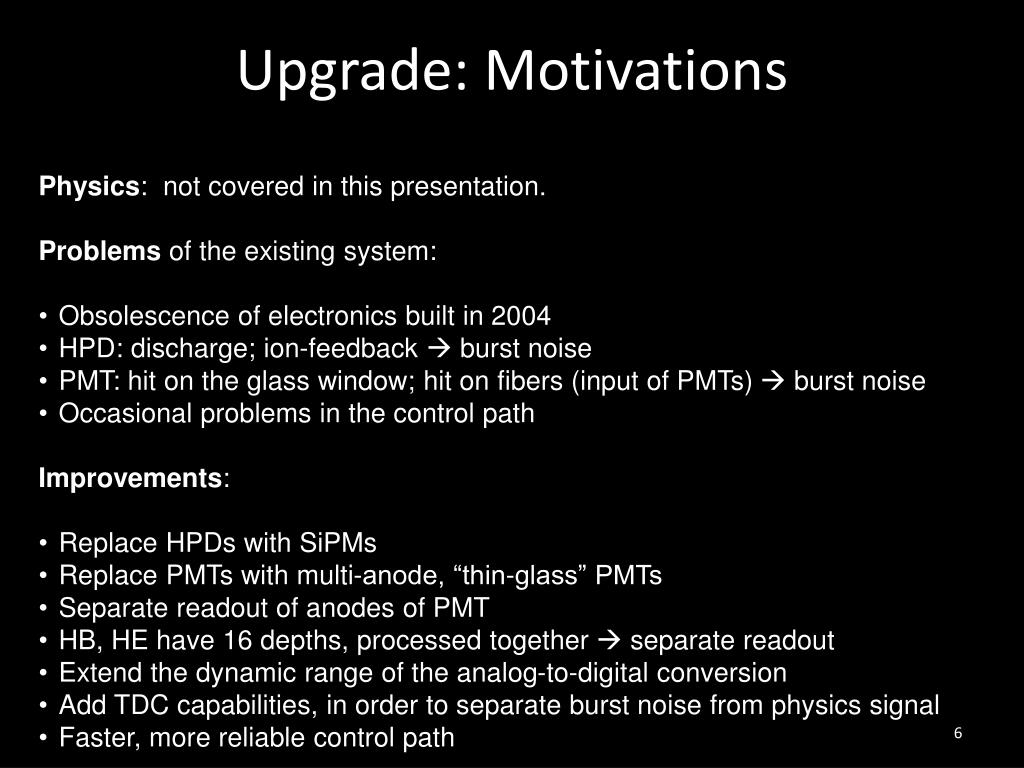 Upgrade: Motivations

**Physics**: not covered in this presentation.

**Problems** of the existing system:

• Obsolescence of electronics built in 2004
• HPD: discharge; ion-feedback → burst noise
• PMT: hit on the glass window; hit on fibers (input of PMTs) → burst noise
• Occasional problems in the control path

**Improvements**:

• Replace HPDs with SiPMs
• Replace PMTs with multi-anode, “thin-glass” PMTs
• Separate readout of anodes of PMT
• HB, HE have 16 depths, processed together → separate readout
• Extend the dynamic range of the analog-to-digital conversion
• Add TDC capabilities, in order to separate burst noise from physics signal
• Faster, more reliable control path

6